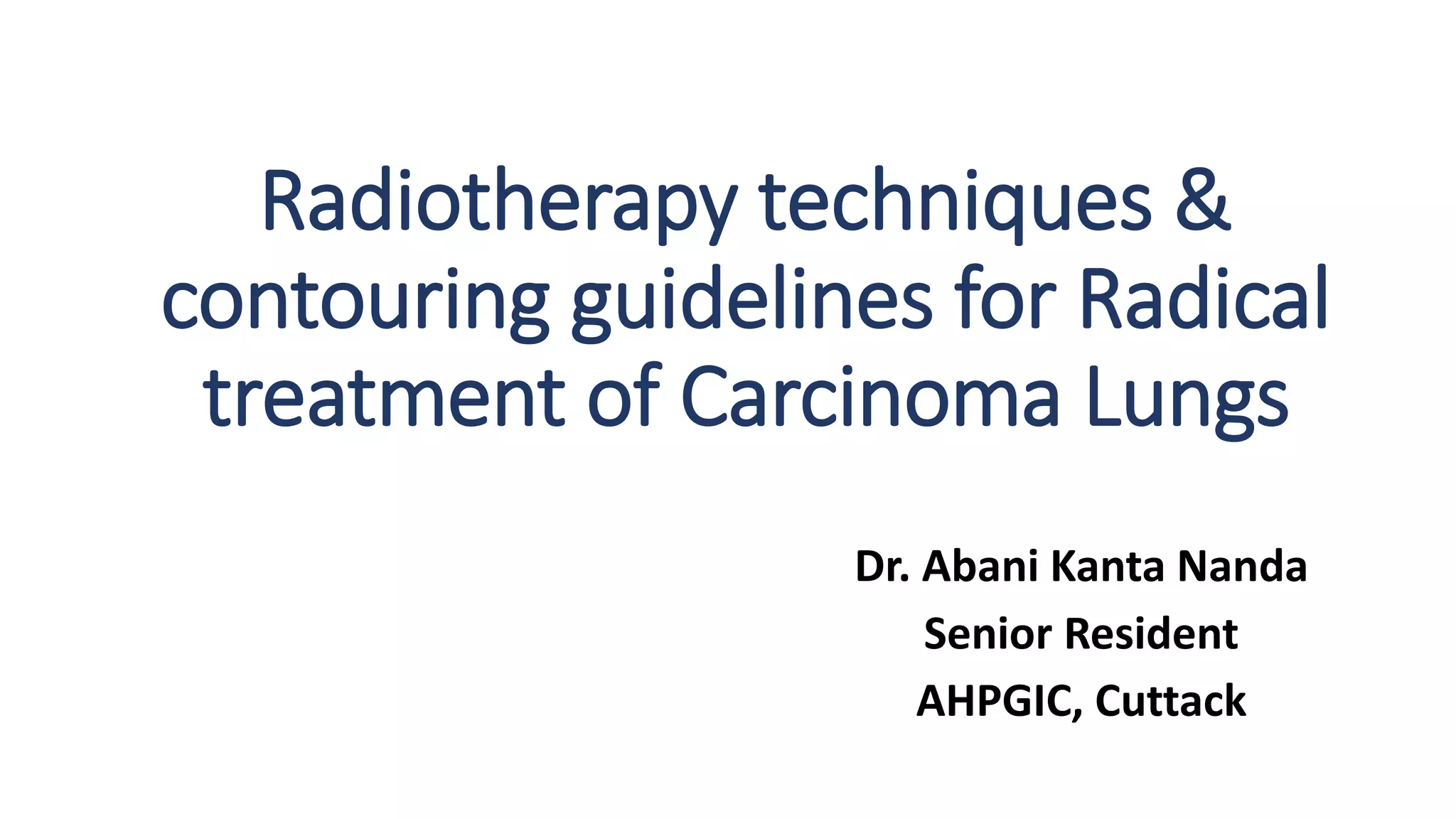 Radiotherapy techniques & contouring guidelines for Radical treatment of Carcinoma Lungs

Dr. Abani Kanta Nanda
Senior Resident
AHPGIC, Cuttack